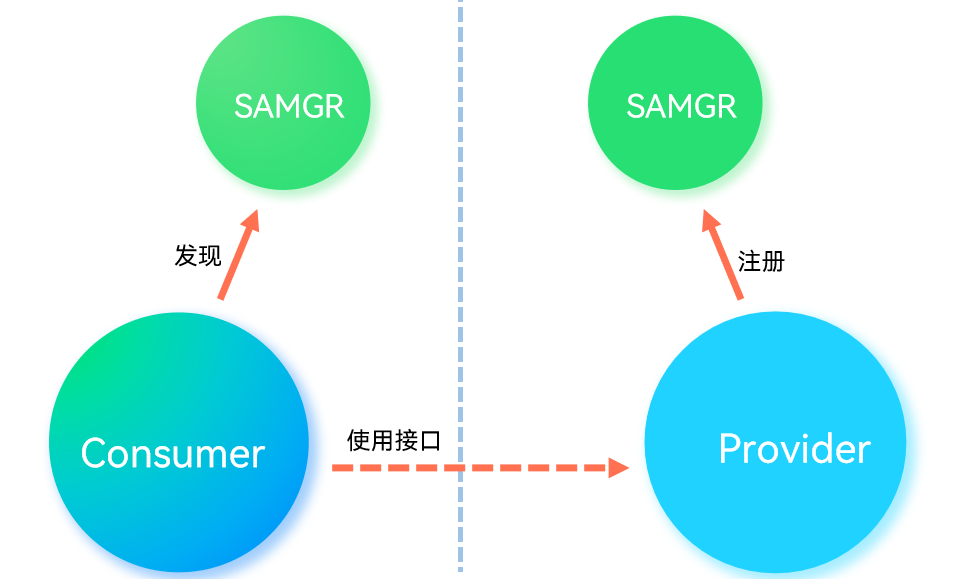 SAMGR

SAMGR

发现

注册

Consumer

使用接口

Provider